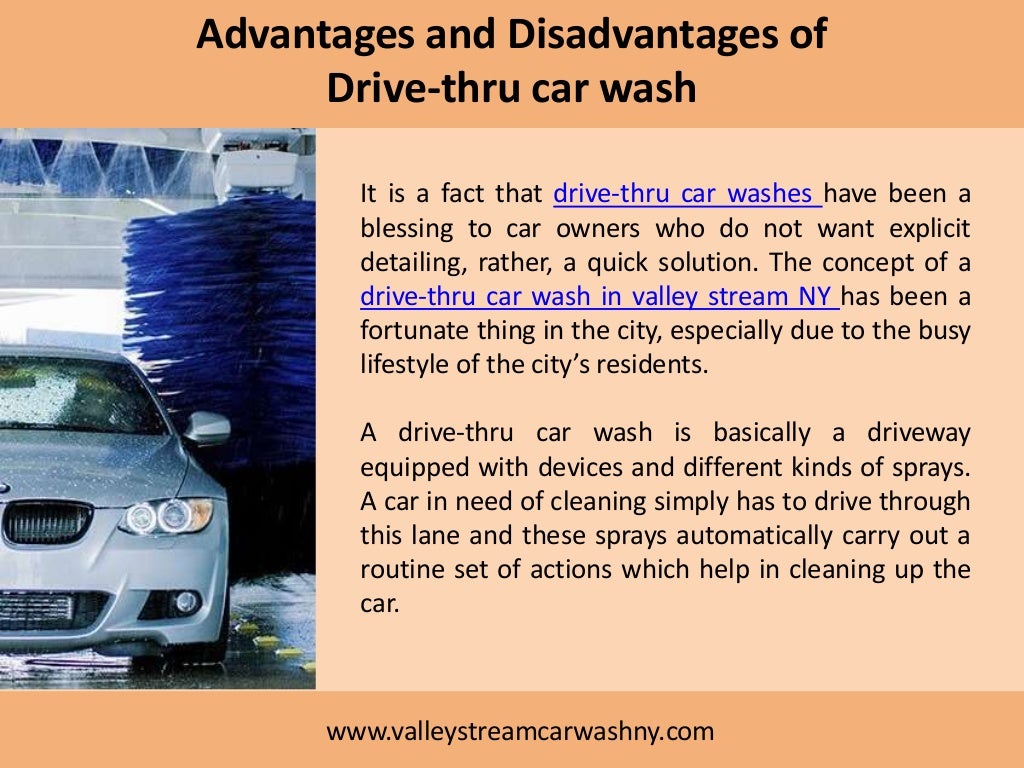 Advantages and Disadvantages of Drive-thru car wash

It is a fact that drive-thru car washes have been a blessing to car owners who do not want explicit detailing, rather, a quick solution. The concept of a drive-thru car wash in valley stream NY has been a fortunate thing in the city, especially due to the busy lifestyle of the city's residents.

A drive-thru car wash is basically a driveway equipped with devices and different kinds of sprays. A car in need of cleaning simply has to drive through this lane and these sprays automatically carry out a routine set of actions which help in cleaning up the car.

www.valleystreamcarwashny.com